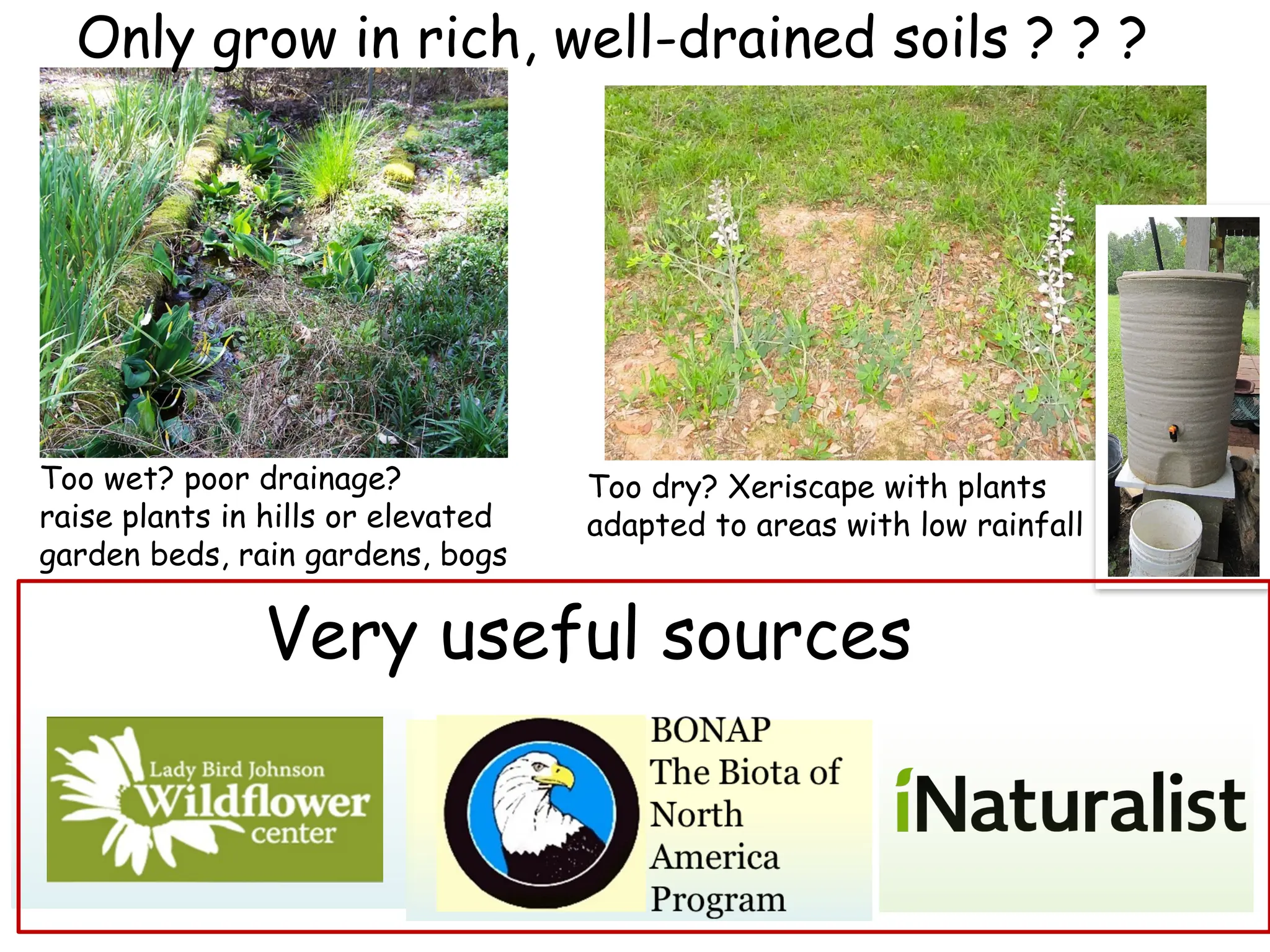 Only grow in rich, well-drained soils ? ? ?

Too wet? poor drainage? raise plants in hills or elevated garden beds, rain gardens, bogs

Too dry? Xeriscape with plants adapted to areas with low rainfall

Very useful sources

Lady Bird Johnson Wildflower center

BONAP The Biota of North America Program

iNaturalist